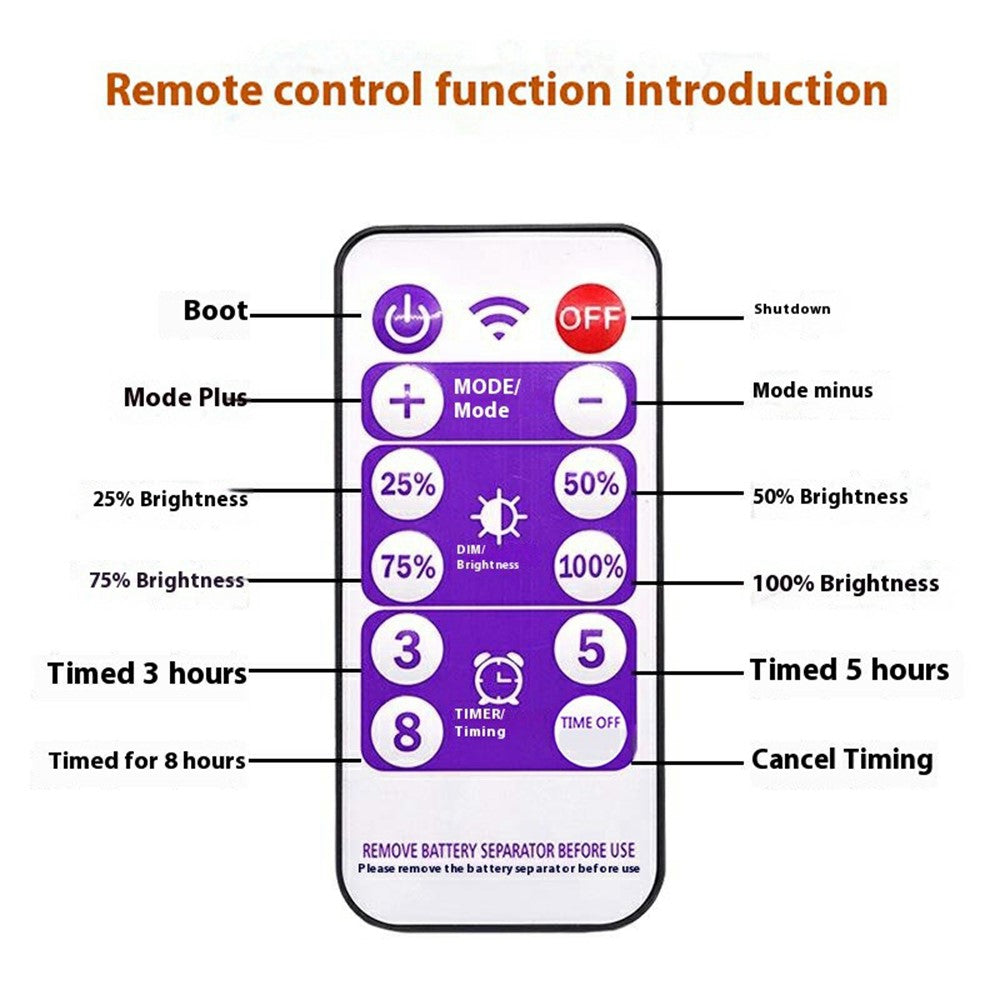 Remote control function introduction

Boot

OFF

Shutdown

Mode Plus

+

MODE/ Mode

−

Mode minus

25% Brightness

25%

50%

50% Brightness

DIM/ Brightness

75% Brightness

75%

100%

100% Brightness

Timed 3 hours

3

5

Timed 5 hours

TIMER/ Timing

Timed for 8 hours

8

TIME OFF

Cancel Timing

REMOVE BATTERY SEPARATOR BEFORE USE

Please remove the battery separator before use